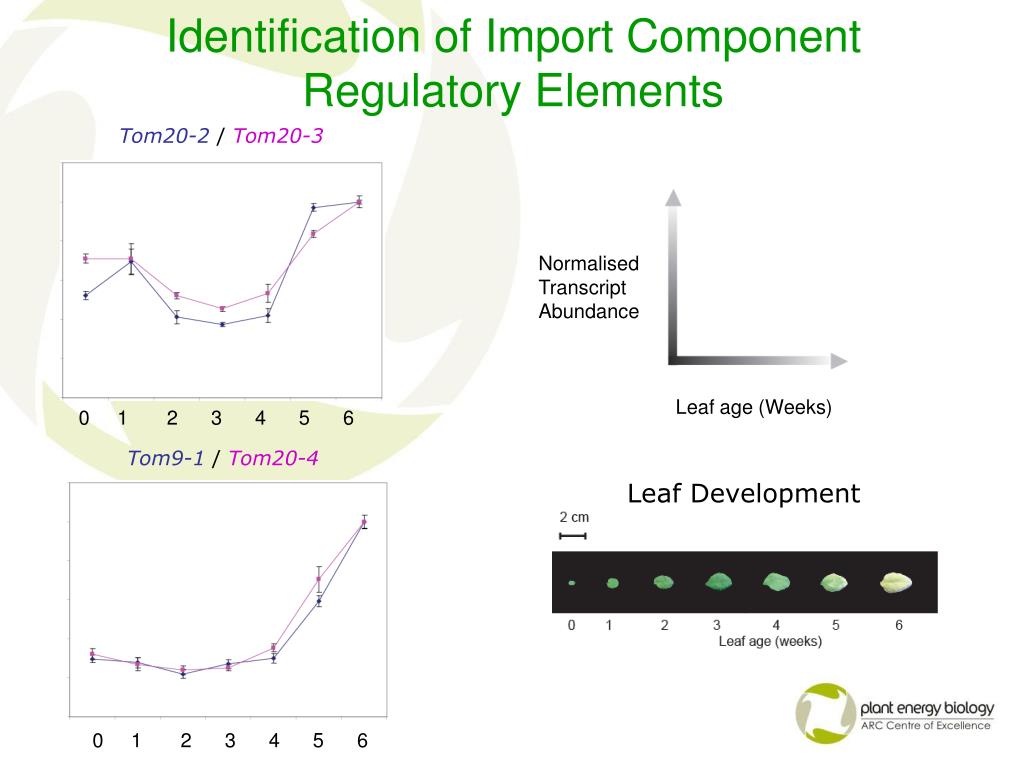 Identification of Import Component Regulatory Elements

Tom20-2 / Tom20-3

0 1 2 3 4 5 6

Normalised Transcript Abundance

Leaf age (Weeks)

Tom9-1 / Tom20-4

0 1 2 3 4 5 6

Leaf Development

2 cm

0 1 2 3 4 5 6
Leaf age (weeks)

plant energy biology
ARC Centre of Excellence